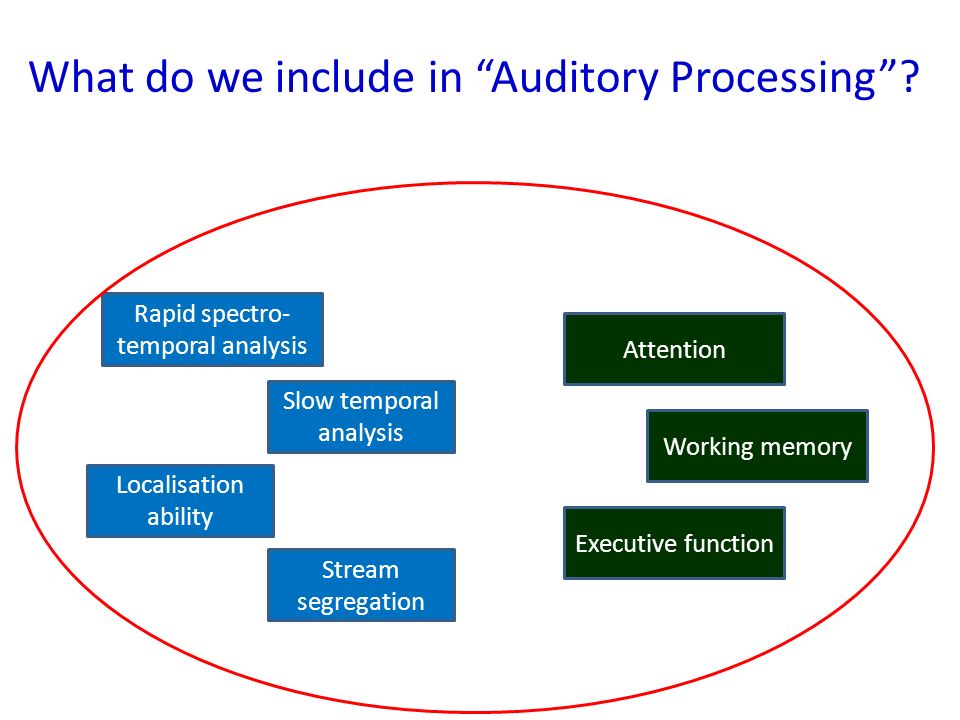 What do we include in “Auditory Processing”?

Rapid spectro-temporal analysis

Slow temporal analysis

Localisation ability

Stream segregation

Attention

Working memory

Executive function